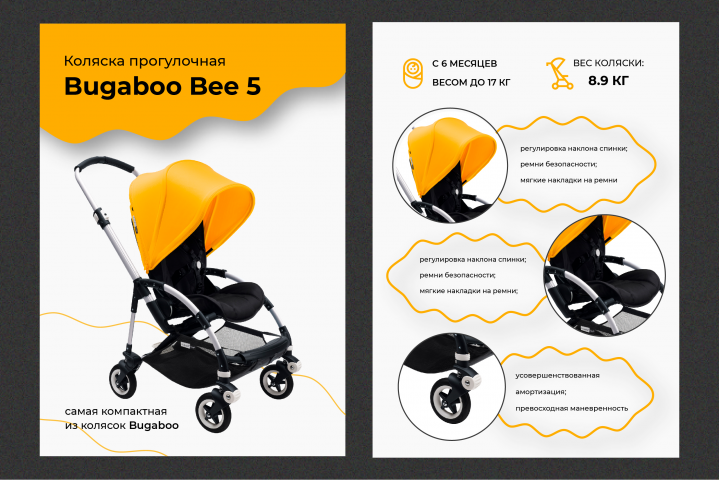 Коляска прогулочная

Bugaboo Bee 5

самая компактная из колясок Bugaboo

С 6 МЕСЯЦЕВ ВЕСОМ ДО 17 КГ

ВЕС КОЛЯСКИ: 8.9 КГ

регулировка наклона спинки;
ремни безопасности;
мягкие накладки на ремни

регулировка наклона спинки;
ремни безопасности;
мягкие накладки на ремни;

усовершенствованная амортизация;
превосходная маневренность